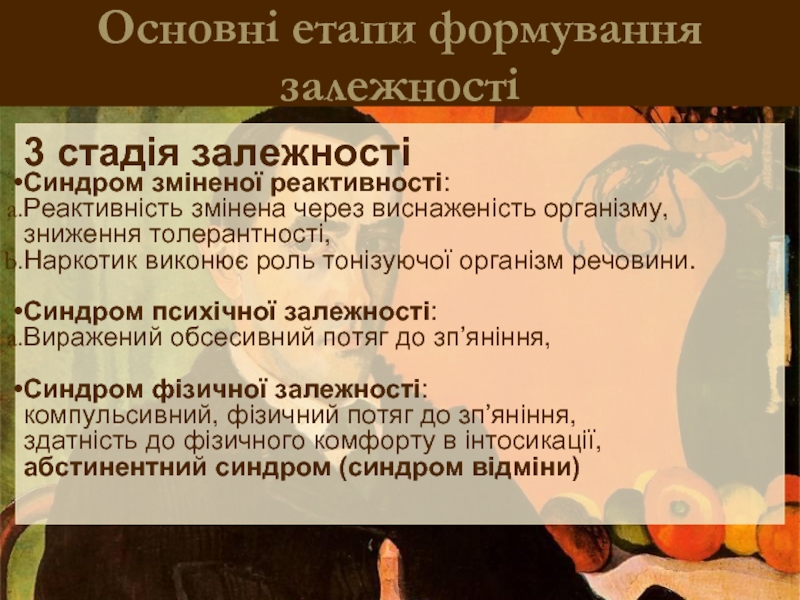 Основні етапи формування залежності

3 стадія залежності
•Синдром зміненої реактивності:
a.Реактивність змінена через виснаженість організму, зниження толерантності,
b.Наркотик виконює роль тонізуючої організм речовини.

•Синдром психічної залежності:
a.Виражений обсесивний потяг до зп'яніння,

•Синдром фізичної залежності:
компульсивний, фізичний потяг до зп'яніння, здатність до фізичного комфорту в інтосикації, абстинентний синдром (синдром відміни)